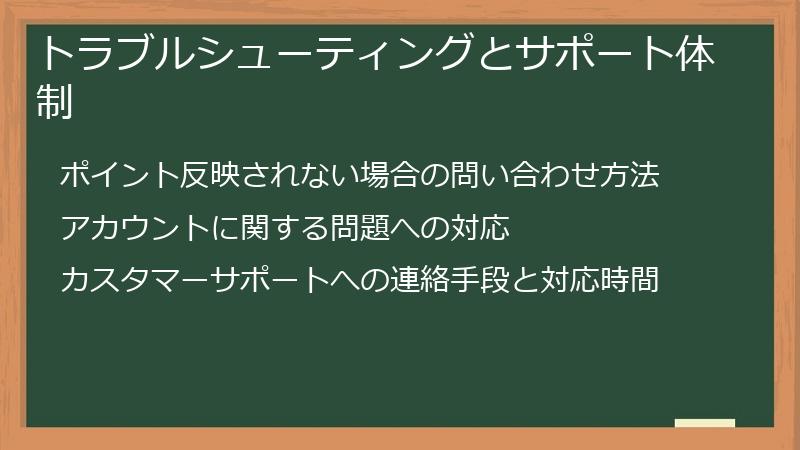 トラブルシューティングとサポート体制

ポイント反映されない場合の問い合わせ方法

アカウントに関する問題への対応

カスタマーサポートへの連絡手段と対応時間